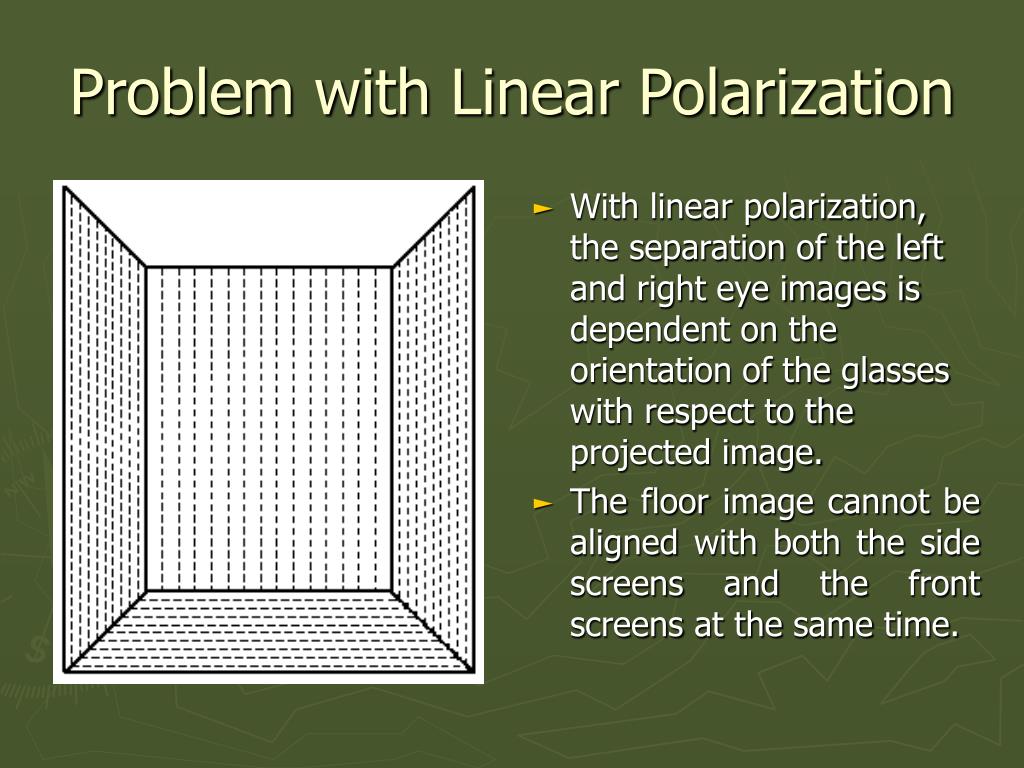 Problem with Linear Polarization

► With linear polarization, the separation of the left and right eye images is dependent on the orientation of the glasses with respect to the projected image.

► The floor image cannot be aligned with both the side screens and the front screens at the same time.